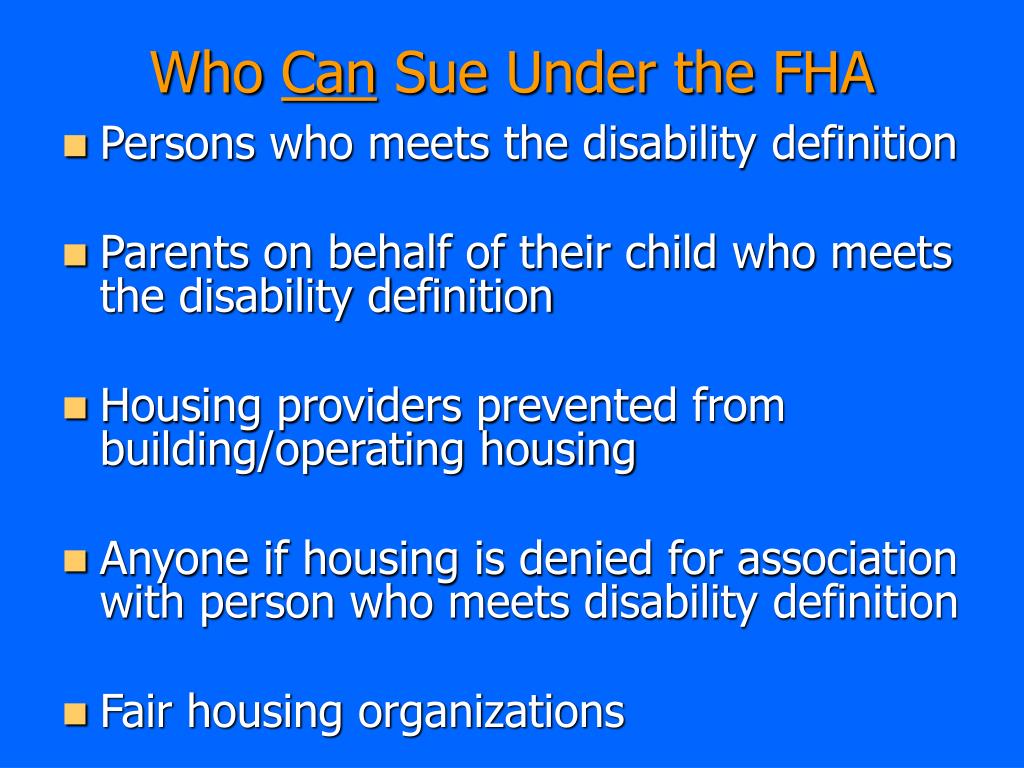 Who Can Sue Under the FHA

- Persons who meets the disability definition
- Parents on behalf of their child who meets the disability definition
- Housing providers prevented from building/operating housing
- Anyone if housing is denied for association with person who meets disability definition
- Fair housing organizations